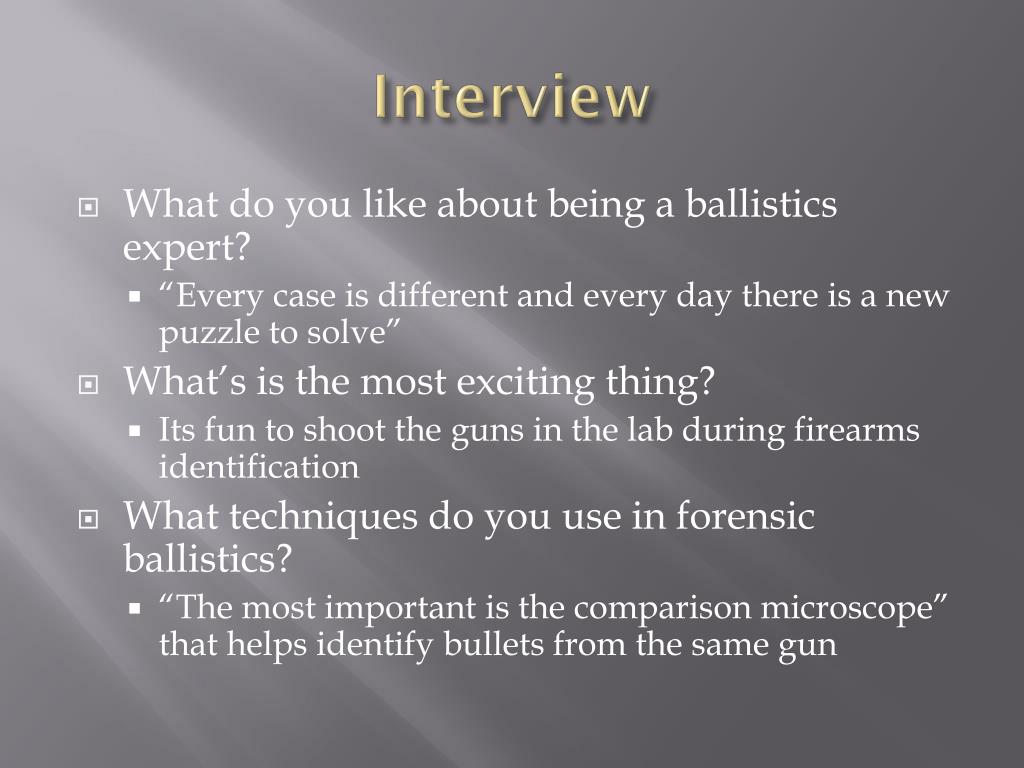 Interview

What do you like about being a ballistics expert?

“Every case is different and every day there is a new puzzle to solve”

What’s is the most exciting thing?

Its fun to shoot the guns in the lab during firearms identification

What techniques do you use in forensic ballistics?

“The most important is the comparison microscope” that helps identify bullets from the same gun